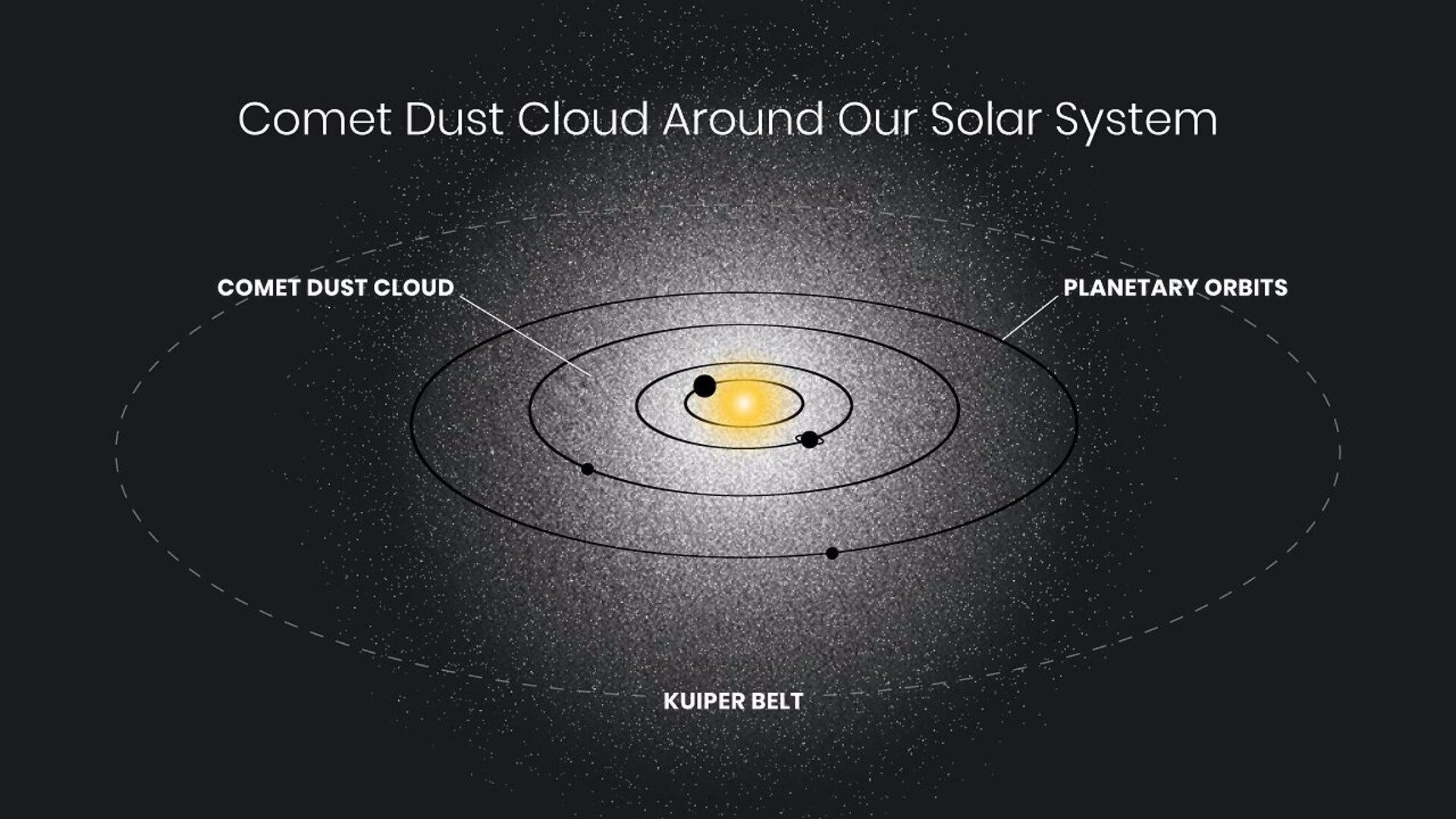 Comet Dust Cloud Around Our Solar System

COMET DUST CLOUD

PLANETARY ORBITS

KUIPER BELT